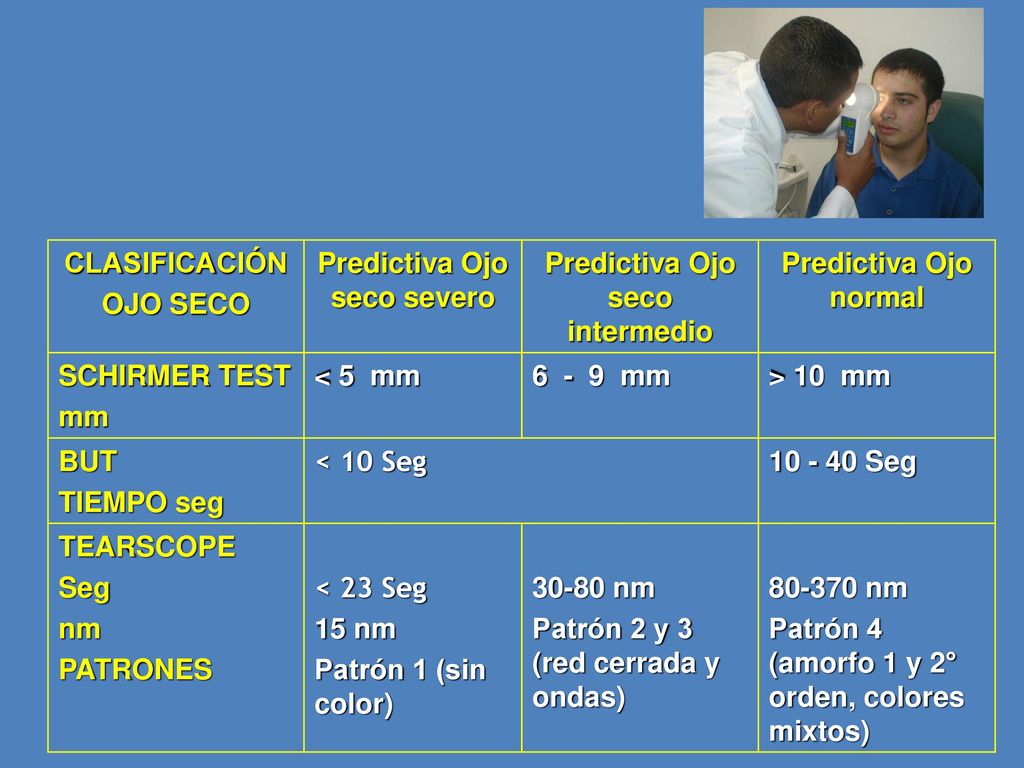 | CLASIFICACIÓN OJO SECO | Predictiva Ojo seco severo | Predictiva Ojo seco intermedio | Predictiva Ojo normal |
|---|---|---|---|
| SCHIRMER TEST mm | < 5 mm | 6 - 9 mm | > 10 mm |
| BUT TIEMPO seg | < 10 Seg | | 10 - 40 Seg |
| TEARSCOPE Seg nm PATRONES | < 23 Seg 15 nm Patrón 1 (sin color) | 30-80 nm Patrón 2 y 3 (red cerrada y ondas) | 80-370 nm Patrón 4 (amorfo 1 y 2° orden, colores mixtos) |